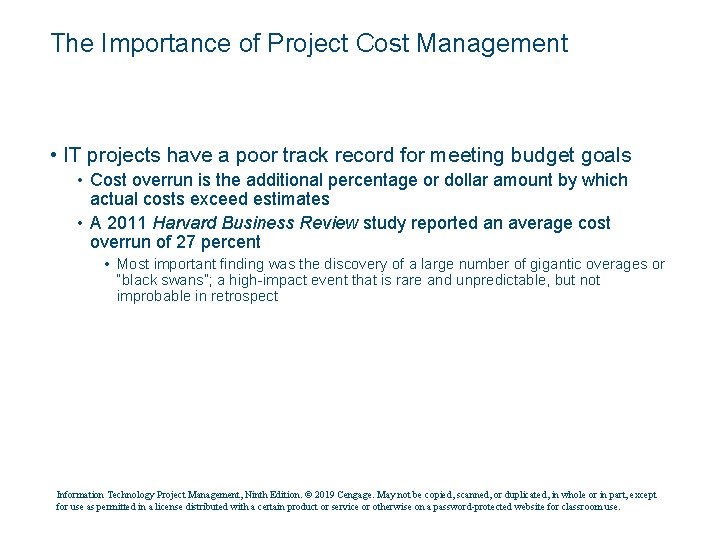 The Importance of Project Cost Management

• IT projects have a poor track record for meeting budget goals
  • Cost overrun is the additional percentage or dollar amount by which actual costs exceed estimates
  • A 2011 Harvard Business Review study reported an average cost overrun of 27 percent
    • Most important finding was the discovery of a large number of gigantic overages or "black swans"; a high-impact event that is rare and unpredictable, but not improbable in retrospect

Information Technology Project Management, Ninth Edition. © 2019 Cengage. May not be copied, scanned, or duplicated, in whole or in part, except for use as permitted in a license distributed with a certain product or service or otherwise on a password-protected website for classroom use.